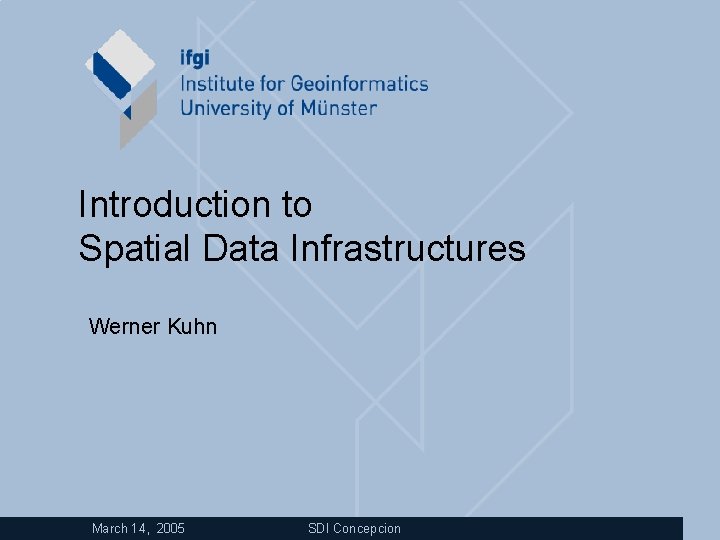 ifgi
Institute for Geoinformatics
University of Münster

Introduction to
Spatial Data Infrastructures

Werner Kuhn

March 14, 2005

SDI Concepcion